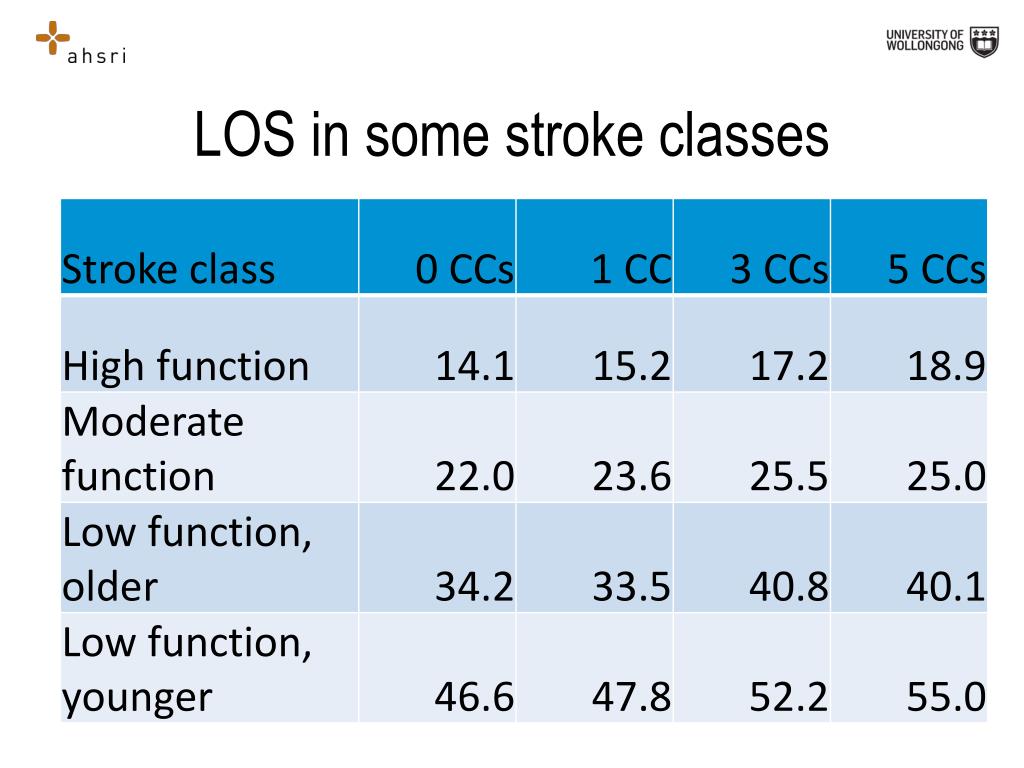 ahsri

UNIVERSITY OF WOLLONGONG

LOS in some stroke classes

| Stroke class | 0 CCs | 1 CC | 3 CCs | 5 CCs |
|---|---|---|---|---|
| High function | 14.1 | 15.2 | 17.2 | 18.9 |
| Moderate function | 22.0 | 23.6 | 25.5 | 25.0 |
| Low function, older | 34.2 | 33.5 | 40.8 | 40.1 |
| Low function, younger | 46.6 | 47.8 | 52.2 | 55.0 |